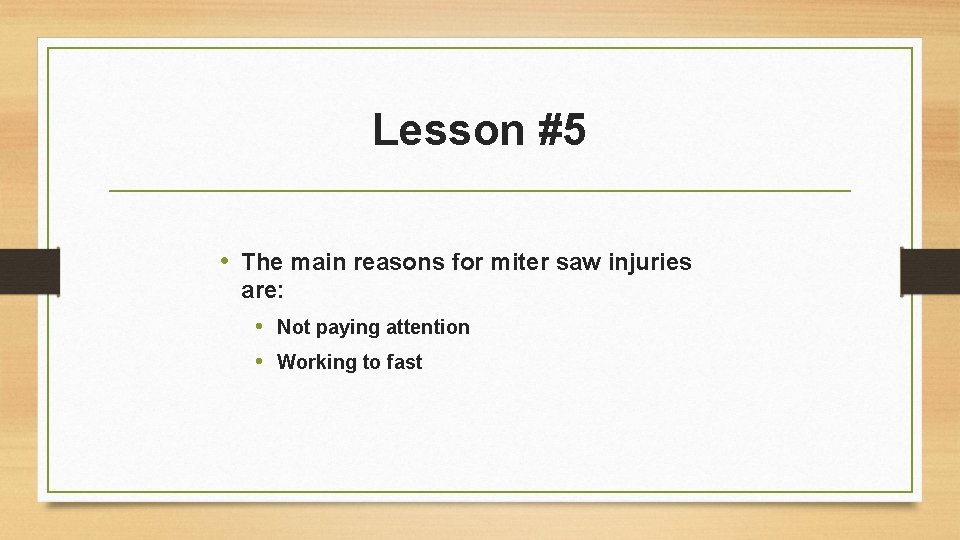 Lesson #5

• The main reasons for miter saw injuries are:
 • Not paying attention
 • Working to fast